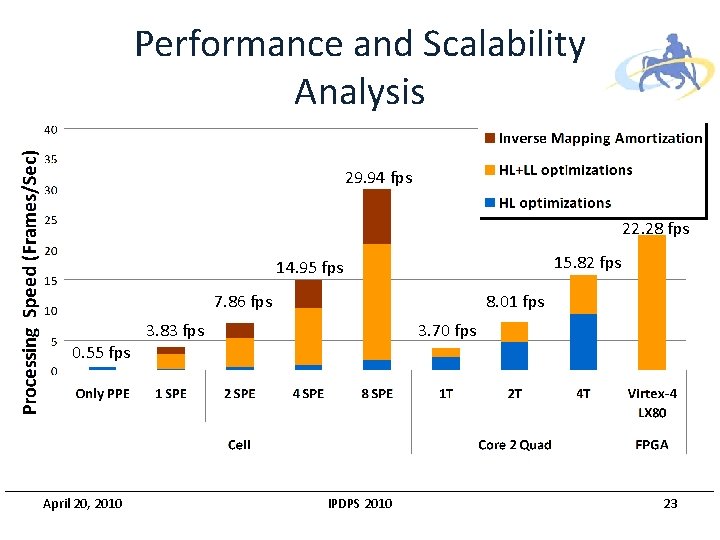 Performance and Scalability Analysis

Processing Speed (Frames/Sec)

40
35
30
25
20
15
10
5
0

Inverse Mapping Amortization
HL+LL optimizations
HL optimizations

0.55 fps
3.83 fps
7.86 fps
14.95 fps
29.94 fps
3.70 fps
8.01 fps
15.82 fps
22.28 fps

Only PPE
1 SPE
2 SPE
4 SPE
8 SPE
1T
2T
4T
Virtex-4 LX80

Cell
Core 2 Quad
FPGA

April 20, 2010
IPDPS 2010
23